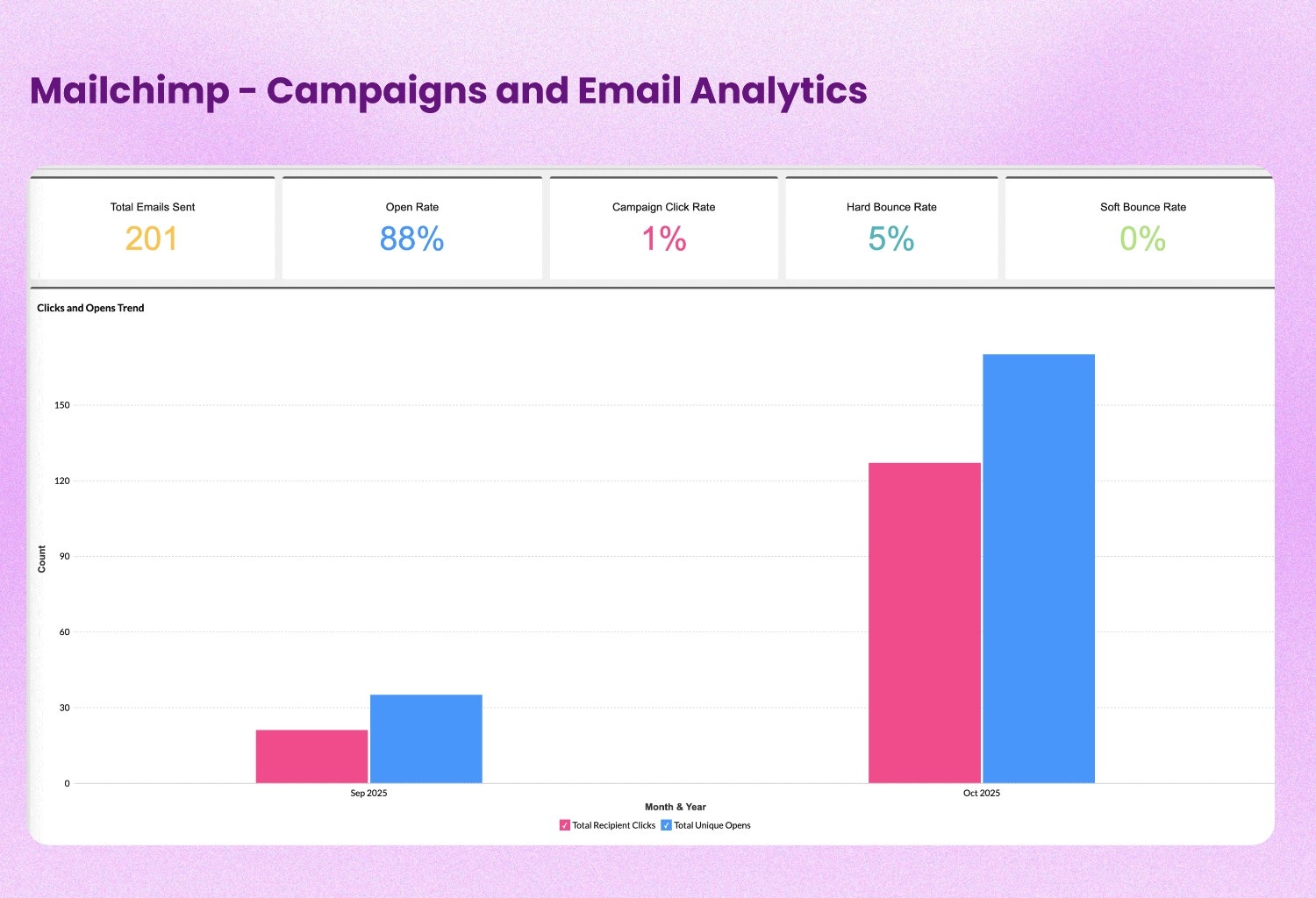 Mailchimp - Campaigns and Email Analytics

Total Emails Sent
201

Open Rate
88%

Campaign Click Rate
1%

Hard Bounce Rate
5%

Soft Bounce Rate
0%

Clicks and Opens Trend

Count

150
120
90
60
30
0

Sep 2025
Oct 2025

Month & Year

Total Recipient Clicks
Total Unique Opens